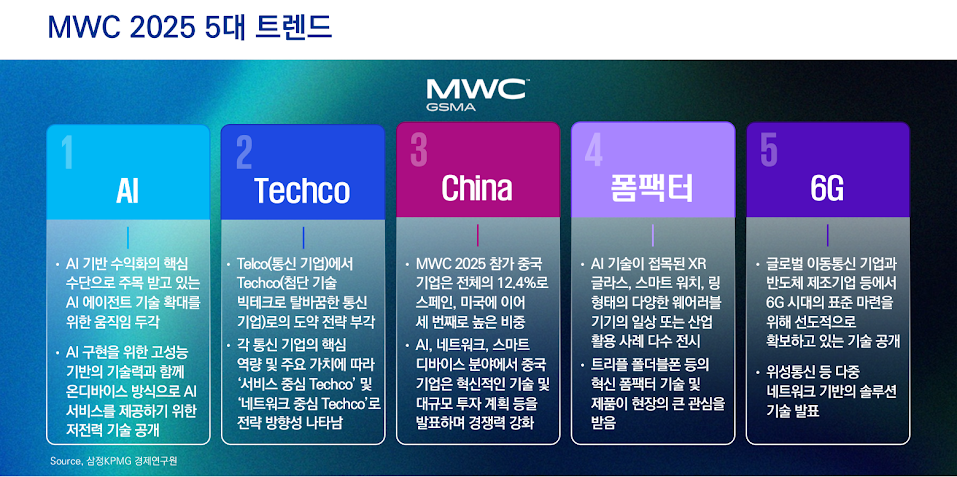 MWC 2025 5대 트렌드

MWC
GSMA

1
AI

• AI 기반 수익화의 핵심 수단으로 주목 받고 있는 AI 에이전트 기술 확대를 위한 움직임 두각

• AI 구현을 위한 고성능 기반의 기술력과 함께 온디바이스 방식으로 AI 서비스를 제공하기 위한 저전력 기술 공개

2
Techco

• Telco(통신 기업)에서 Techco(첨단 기술 빅테크로 탈바꿈한 통신 기업)로의 도약 전략 부각

• 각 통신 기업의 핵심 역량 및 주요 가치에 따라 '서비스 중심 Techco' 및 '네트워크 중심 Techco'로 전략 방향성 나타남

3
China

• MWC 2025 참가 중국 기업은 전체의 12.4%로 스페인, 미국에 이어 세 번째로 높은 비중

• AI, 네트워크, 스마트 디바이스 분야에서 중국 기업은 혁신적인 기술 및 대규모 투자 계획 등을 발표하며 경쟁력 강화

4
폼팩터

• AI 기술이 접목된 XR 글라스, 스마트 워치, 링 형태의 다양한 웨어러블 기기의 일상 또는 산업 활용 사례 다수 전시

• 트리플 폴더블폰 등의 혁신 폼팩터 기술 및 제품이 현장의 큰 관심을 받음

5
6G

• 글로벌 이동통신 기업과 반도체 제조기업 등에서 6G 시대의 표준 마련을 위해 선도적으로 확보하고 있는 기술 공개

• 위성통신 등 다중 네트워크 기반의 솔루션 기술 발표

Source, 삼정KPMG 경제연구원